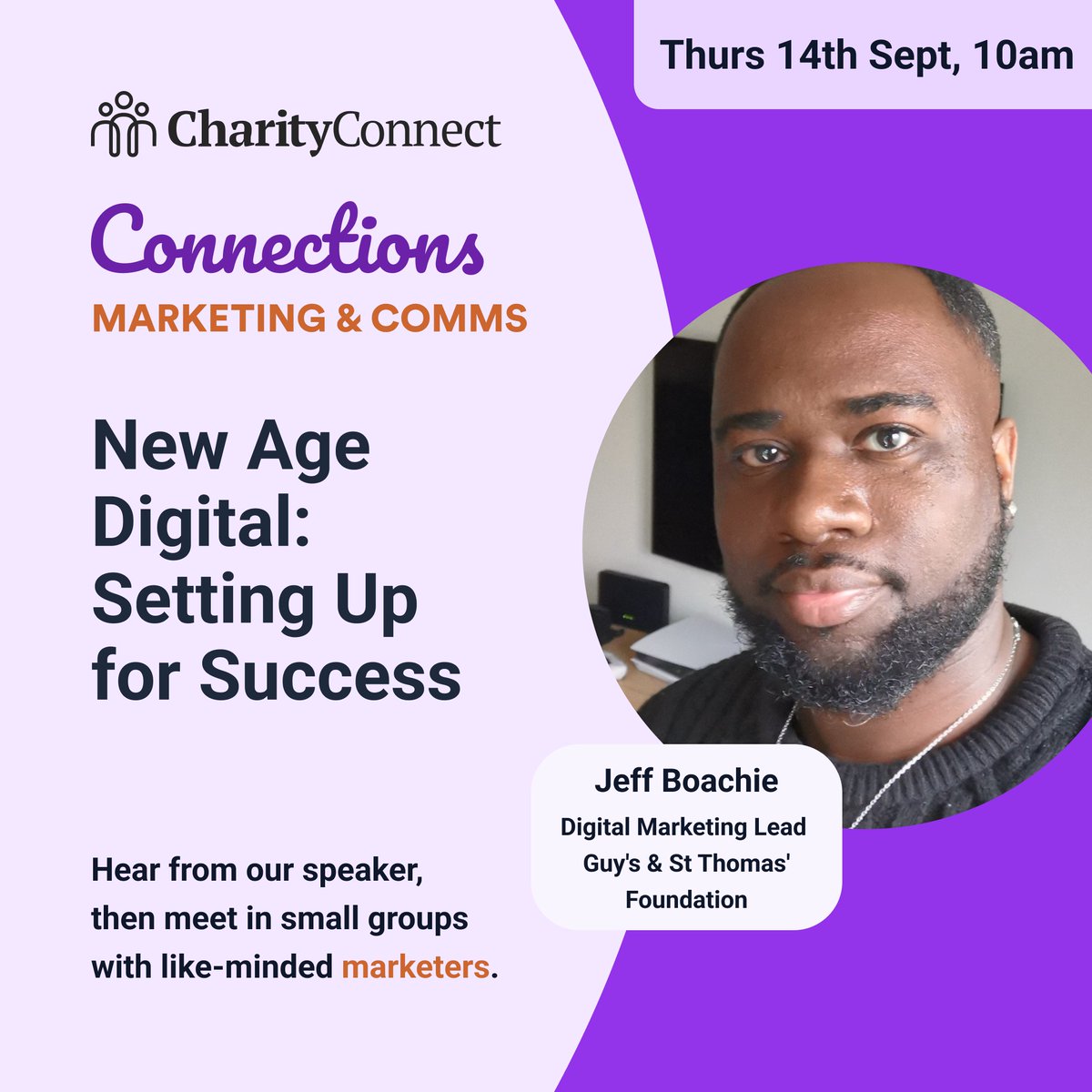 Thurs 14th Sept, 10am

CharityConnect

Connections

MARKETING & COMMS

New Age Digital: Setting Up for Success

Jeff Boachie

Digital Marketing Lead Guy's & St Thomas' Foundation

Hear from our speaker, then meet in small groups with like-minded marketers.